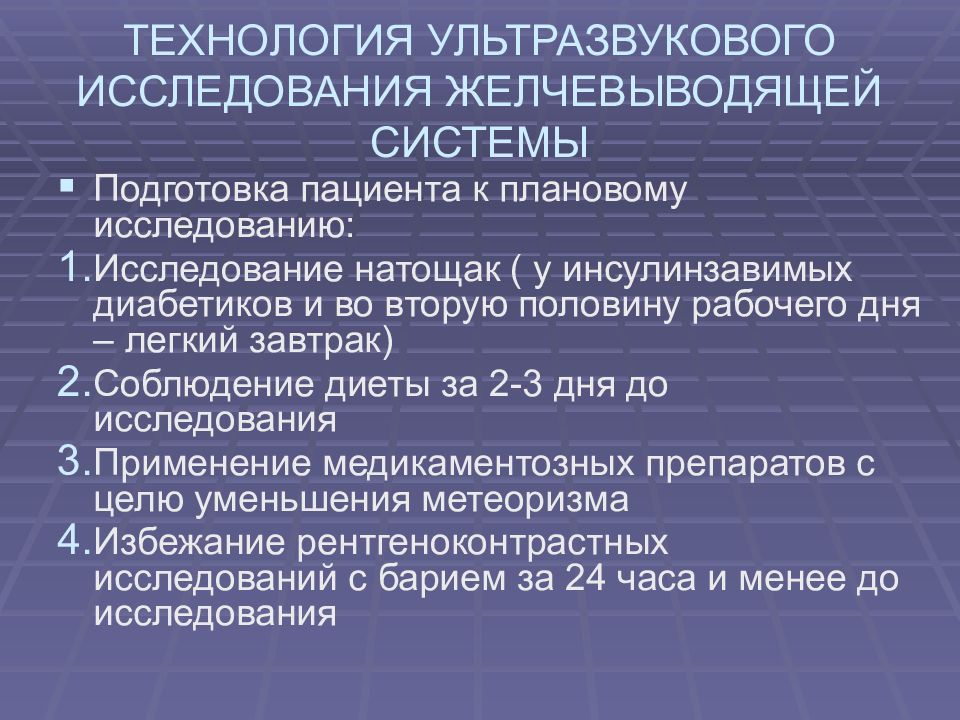 ТЕХНОЛОГИЯ УЛЬТРАЗВУКОВОГО ИССЛЕДОВАНИЯ ЖЕЛЧЕВЫВОДЯЩЕЙ СИСТЕМЫ

▪ Подготовка пациента к плановому исследованию:

1. Исследование натощак ( у инсулинзавимых диабетиков и во вторую половину рабочего дня – легкий завтрак)

2. Соблюдение диеты за 2-3 дня до исследования

3. Применение медикаментозных препаратов с целю уменьшения метеоризма

4. Избежание рентгеноконтрастных исследований с барием за 24 часа и менее до исследования